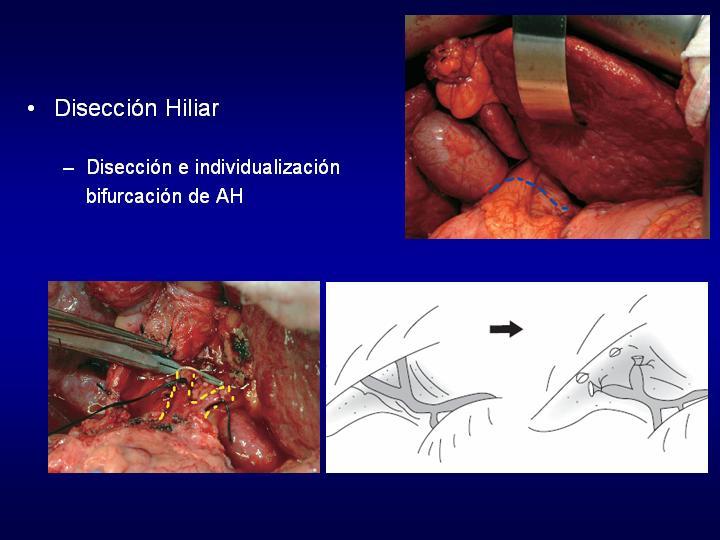 • Disección Hiliar

– Disección e individualización bifurcación de AH